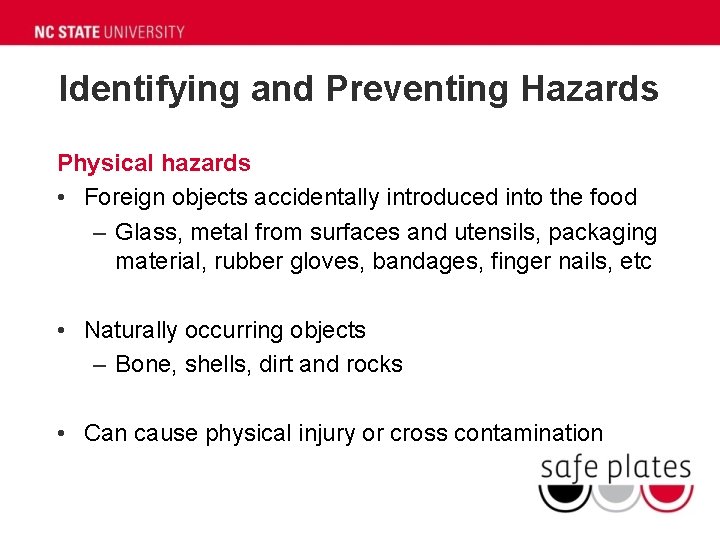 NC STATE UNIVERSITY

Identifying and Preventing Hazards

Physical hazards

• Foreign objects accidentally introduced into the food
 – Glass, metal from surfaces and utensils, packaging material, rubber gloves, bandages, finger nails, etc

• Naturally occurring objects
 – Bone, shells, dirt and rocks

• Can cause physical injury or cross contamination

safe plates